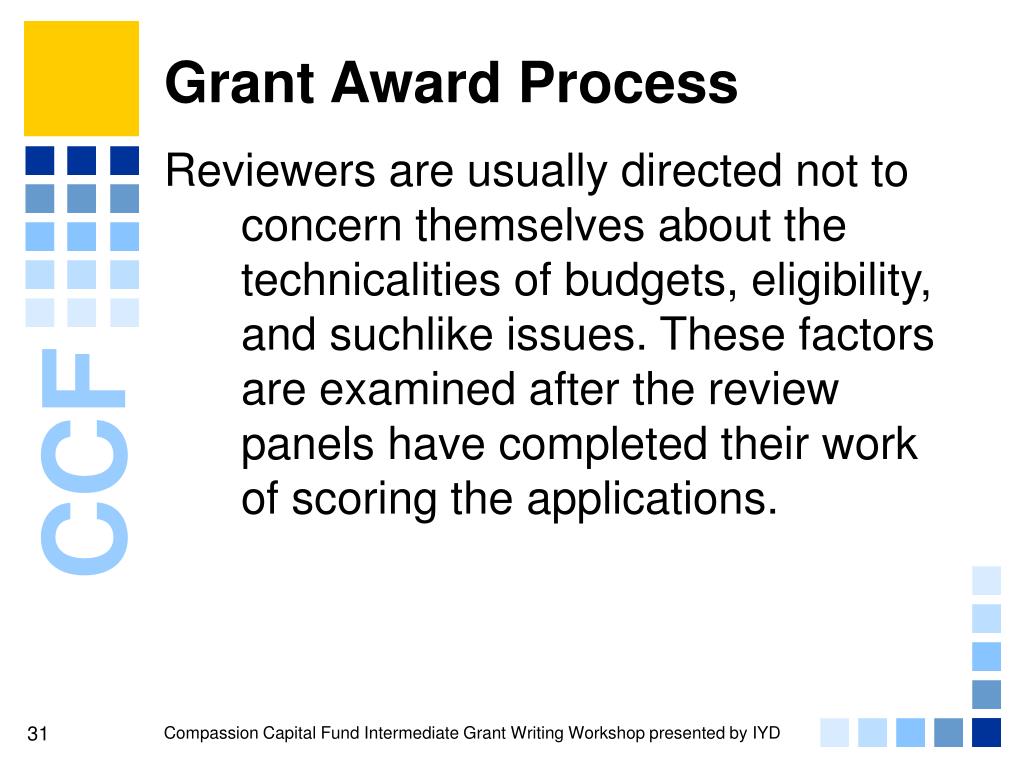 CCF

Grant Award Process

Reviewers are usually directed not to concern themselves about the technicalities of budgets, eligibility, and suchlike issues. These factors are examined after the review panels have completed their work of scoring the applications.

31

Compassion Capital Fund Intermediate Grant Writing Workshop presented by IYD